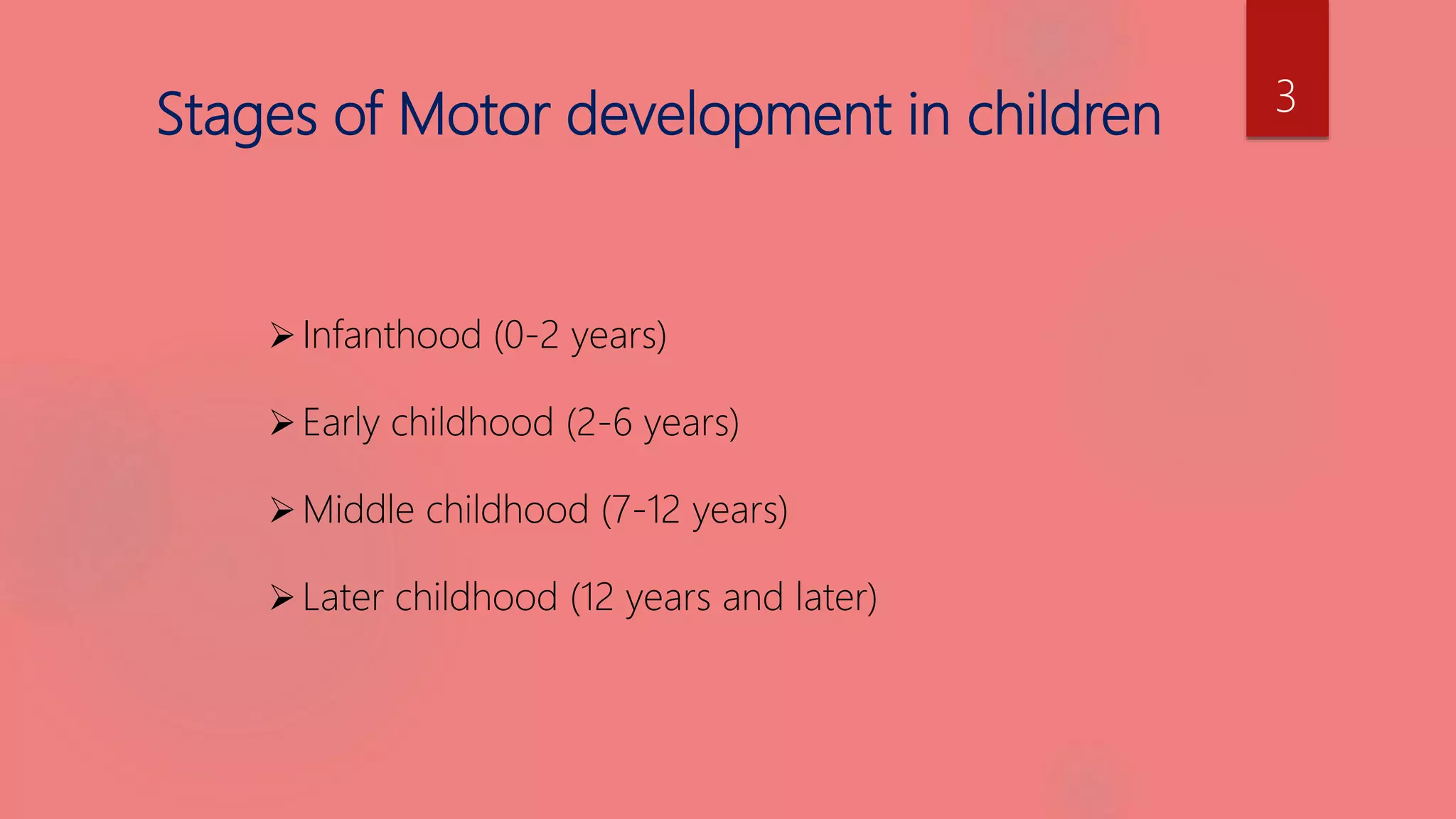 Stages of Motor development in children

3

➢ Infanthood (0-2 years)

➢ Early childhood (2-6 years)

➢ Middle childhood (7-12 years)

➢ Later childhood (12 years and later)